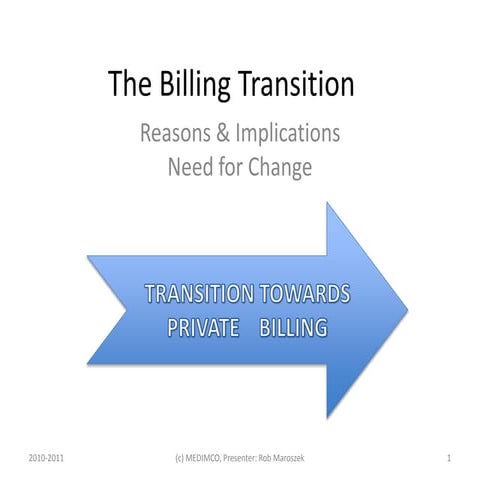 The Billing Transition

Reasons & Implications
Need for Change

TRANSITION TOWARDS
PRIVATE BILLING

2010-2011

(c) MEDIMCO, Presenter: Rob Maroszek

1